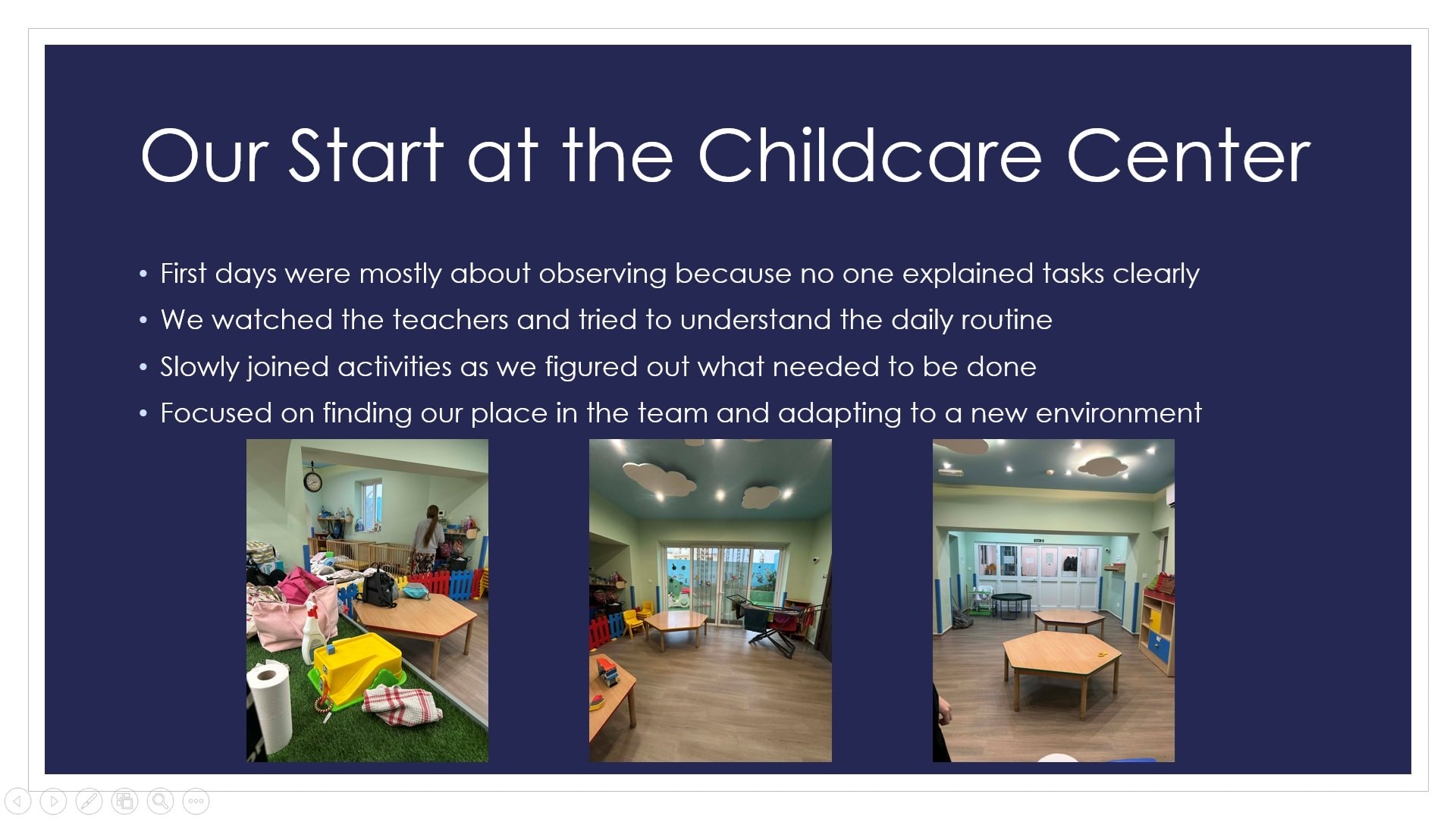 Our Start at the Childcare Center

• First days were mostly about observing because no one explained tasks clearly
• We watched the teachers and tried to understand the daily routine
• Slowly joined activities as we figured out what needed to be done
• Focused on finding our place in the team and adapting to a new environment